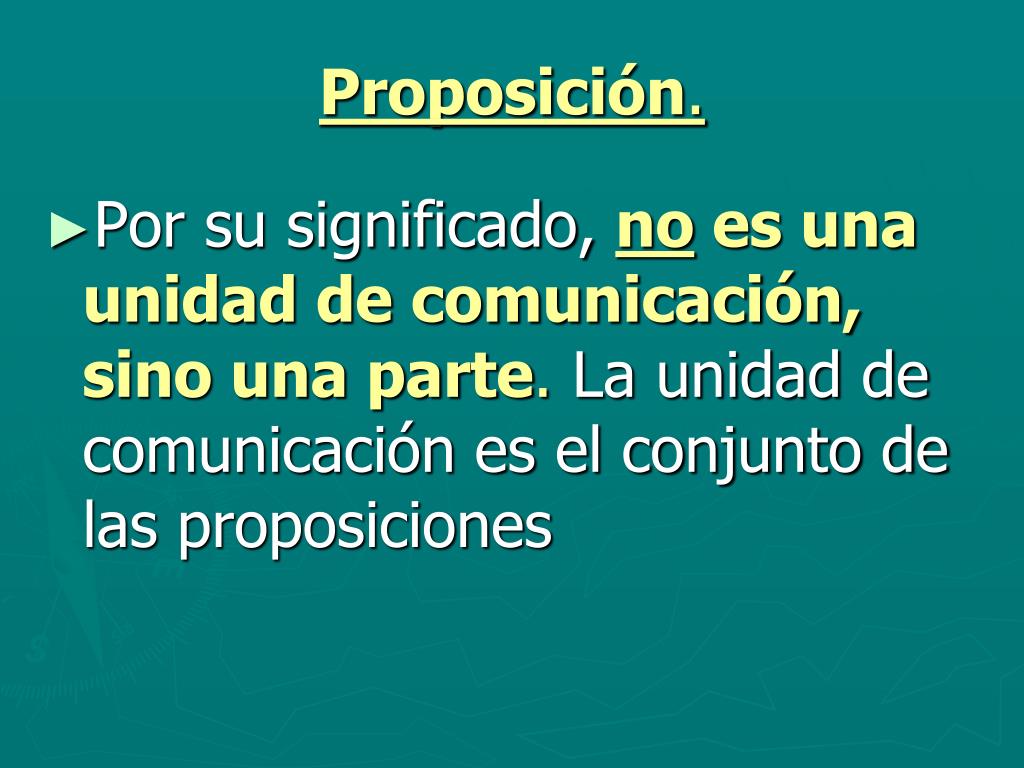 Proposición.

►Por su significado, no es una unidad de comunicación, sino una parte. La unidad de comunicación es el conjunto de las proposiciones